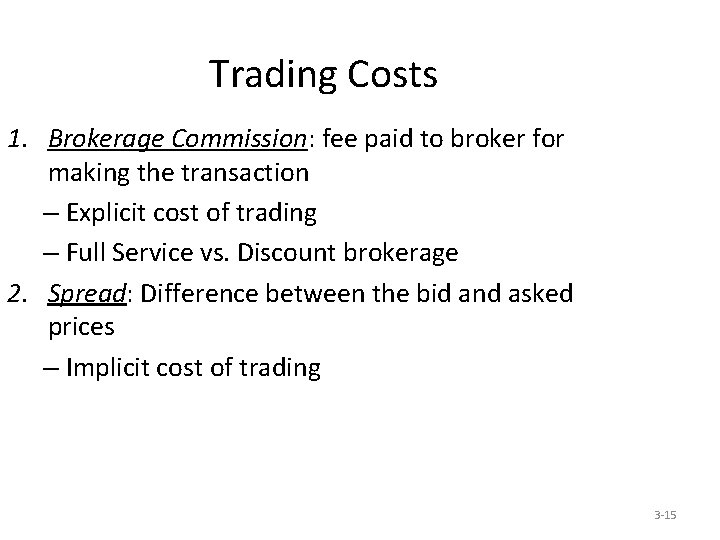 Trading Costs

1. Brokerage Commission: fee paid to broker for making the transaction

– Explicit cost of trading

– Full Service vs. Discount brokerage

2. Spread: Difference between the bid and asked prices

– Implicit cost of trading

3-15